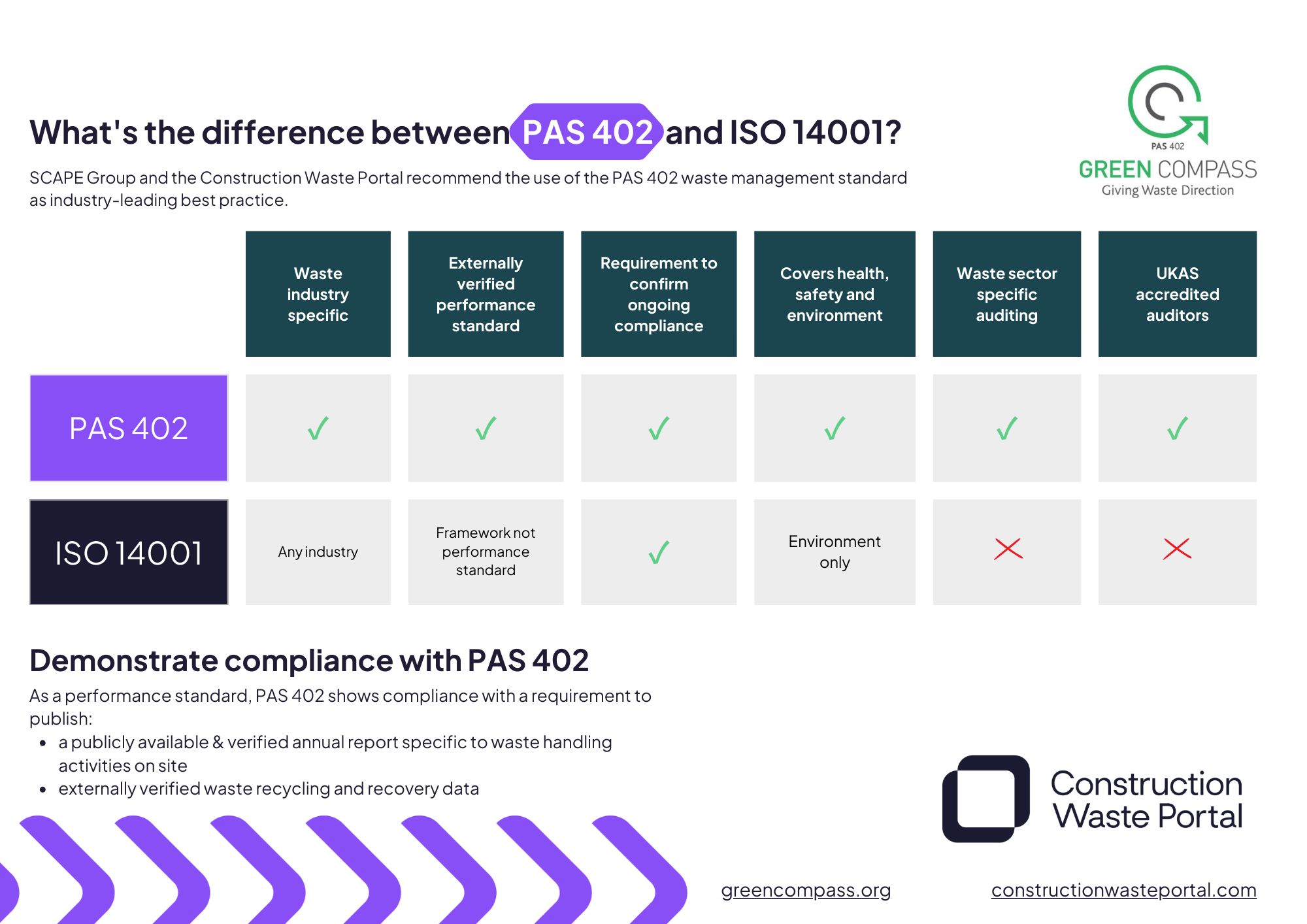 What's the difference between PAS 402 and ISO 14001?

SCAPE Group and the Construction Waste Portal recommend the use of the PAS 402 waste management standard as industry-leading best practice.

PAS 402
GREEN COMPASS
Giving Waste Direction

| | Waste industry specific | Externally verified performance standard | Requirement to confirm ongoing compliance | Covers health, safety and environment | Waste sector specific auditing | UKAS accredited auditors |
|---|---|---|---|---|---|---|
| PAS 402 | ✓ | ✓ | ✓ | ✓ | ✓ | ✓ |
| ISO 14001 | Any industry | Framework not performance standard | ✓ | Environment only | ✗ | ✗ |

Demonstrate compliance with PAS 402

As a performance standard, PAS 402 shows compliance with a requirement to publish:
• a publicly available & verified annual report specific to waste handling activities on site
• externally verified waste recycling and recovery data

Construction Waste Portal

greencompass.org

constructionwasteportal.com